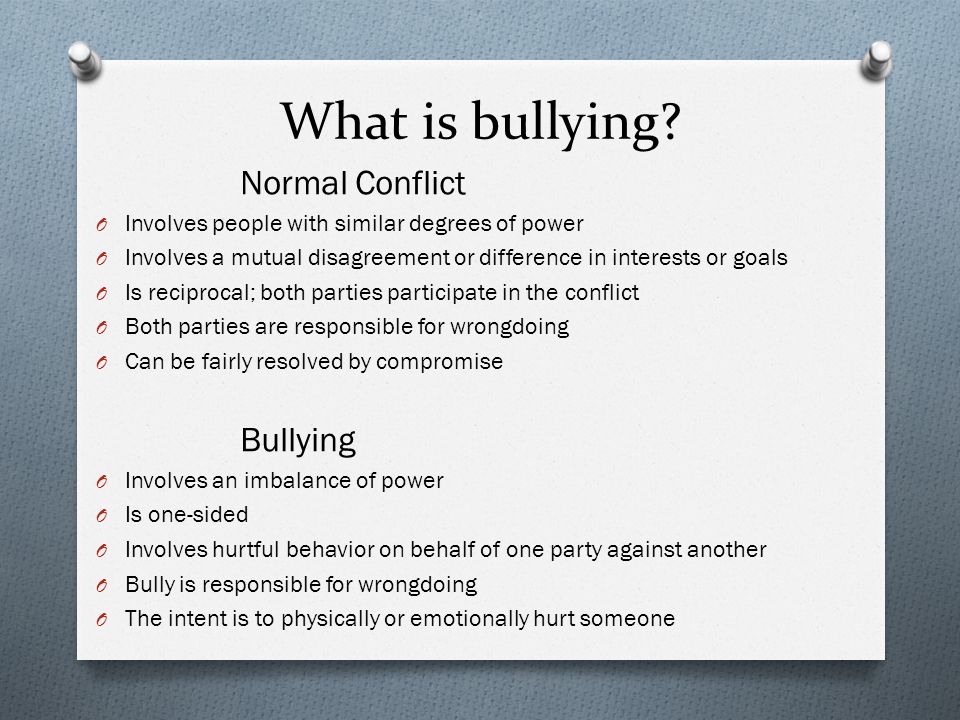 What is bullying?

Normal Conflict

O Involves people with similar degrees of power
O Involves a mutual disagreement or difference in interests or goals
O Is reciprocal; both parties participate in the conflict
O Both parties are responsible for wrongdoing
O Can be fairly resolved by compromise

Bullying

O Involves an imbalance of power
O Is one-sided
O Involves hurtful behavior on behalf of one party against another
O Bully is responsible for wrongdoing
O The intent is to physically or emotionally hurt someone